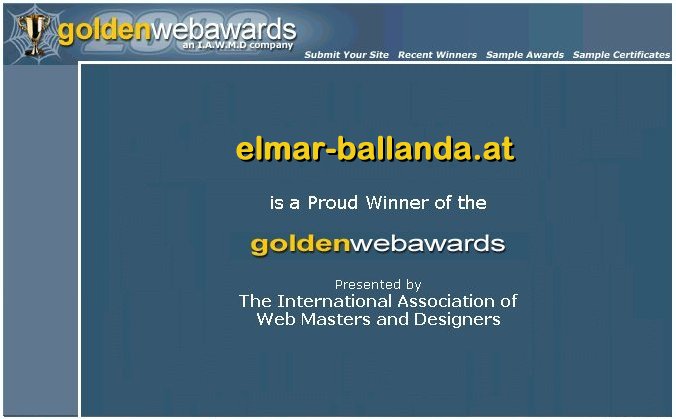 goldenwebawards
an I.A.W.M.D company

Submit Your Site Recent Winners Sample Awards Sample Certificates

elmar-ballanda.at

is a Proud Winner of the

goldenwebawards

Presented by
The International Association of Web Masters and Designers